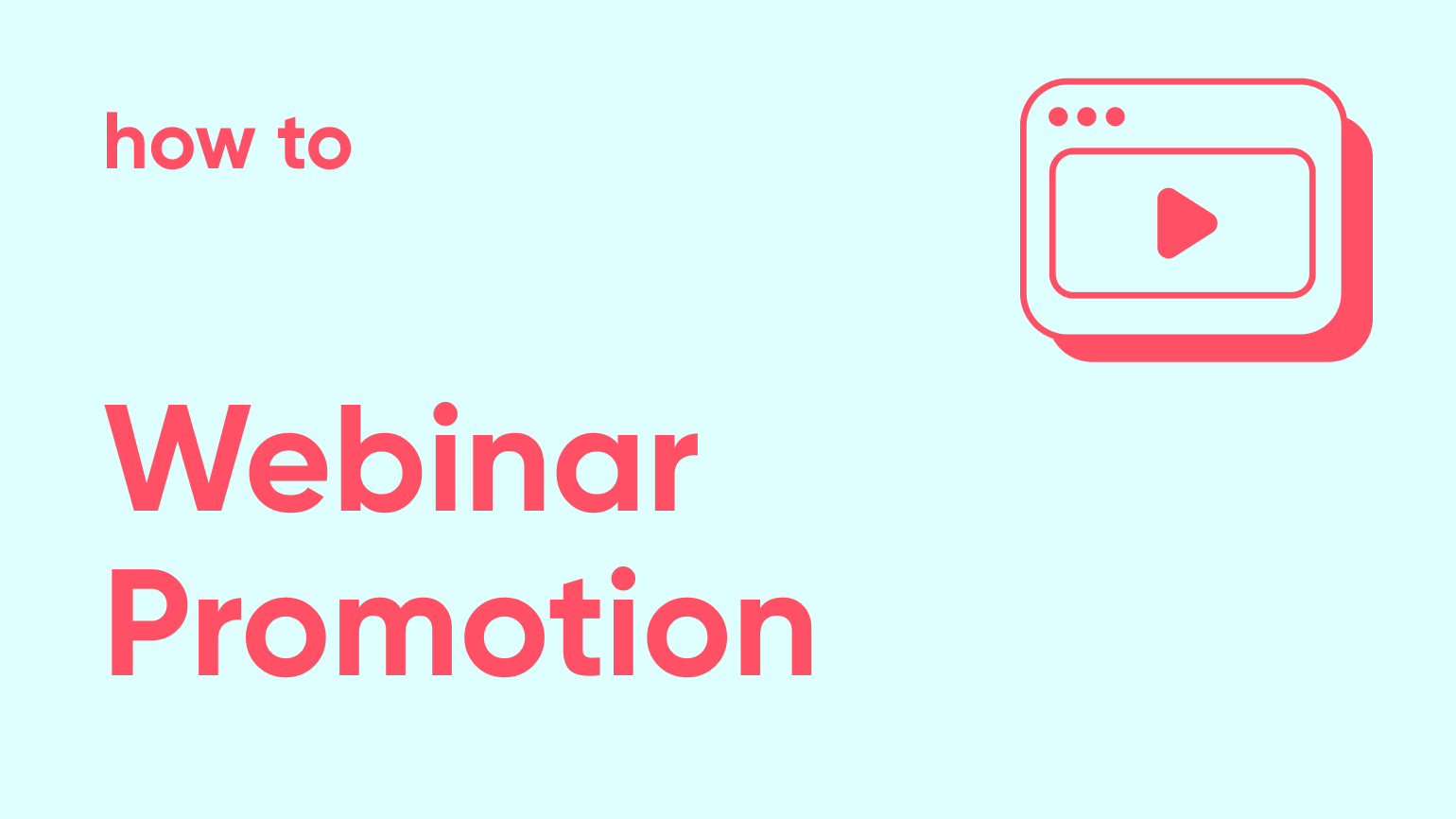 how to

Webinar Promotion